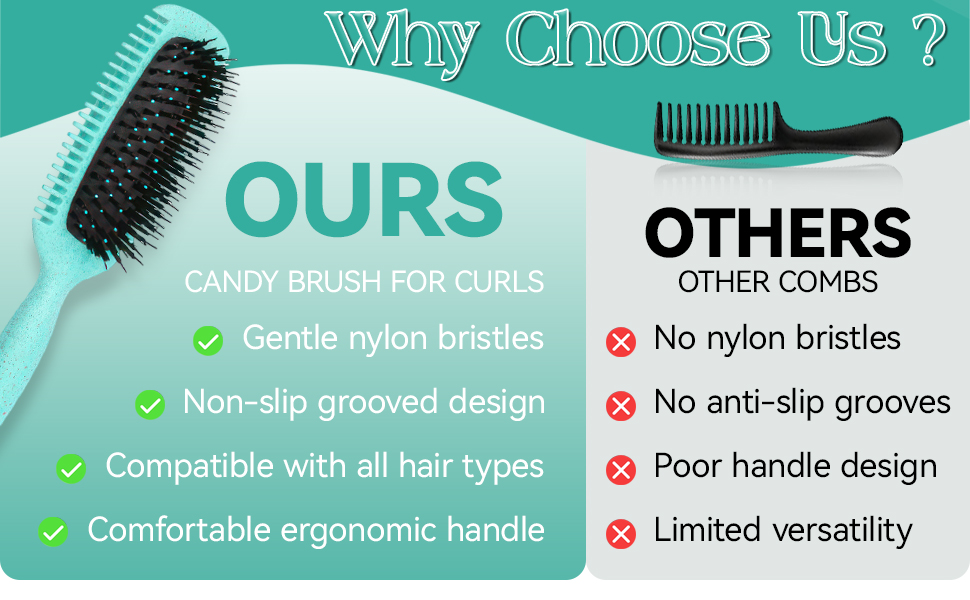 Why Choose Us ?

OURS

CANDY BRUSH FOR CURLS

Gentle nylon bristles

Non-slip grooved design

Compatible with all hair types

Comfortable ergonomic handle

OTHERS

OTHER COMBS

No nylon bristles

No anti-slip grooves

Poor handle design

Limited versatility